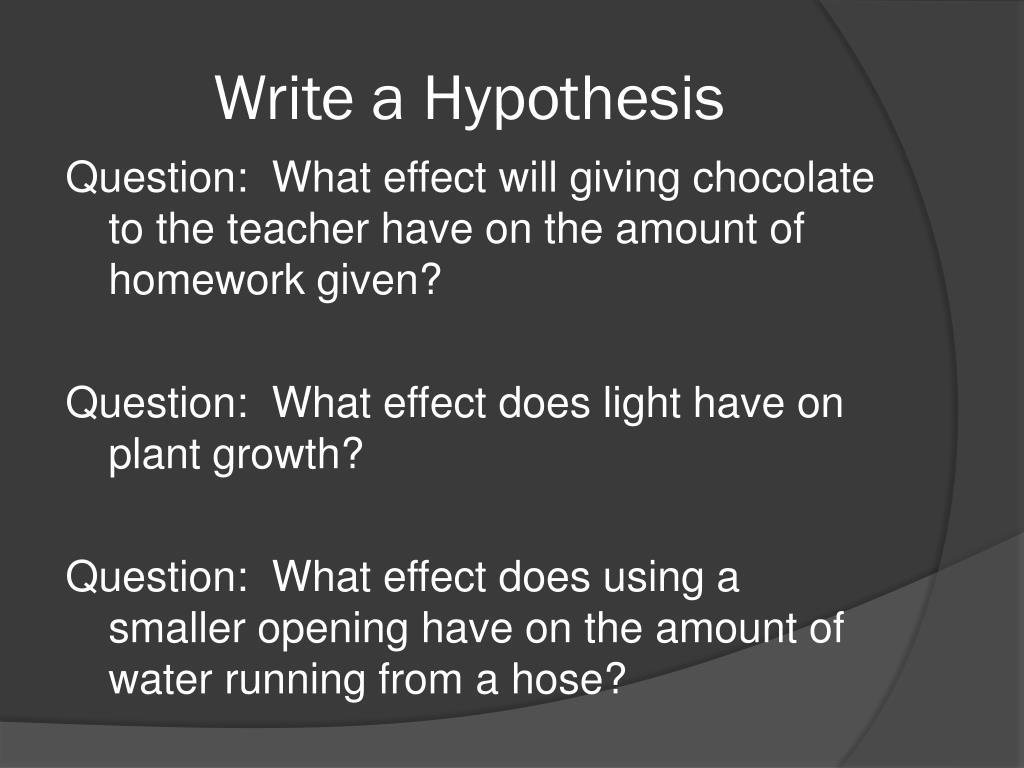 Write a Hypothesis

Question: What effect will giving chocolate to the teacher have on the amount of homework given?

Question: What effect does light have on plant growth?

Question: What effect does using a smaller opening have on the amount of water running from a hose?